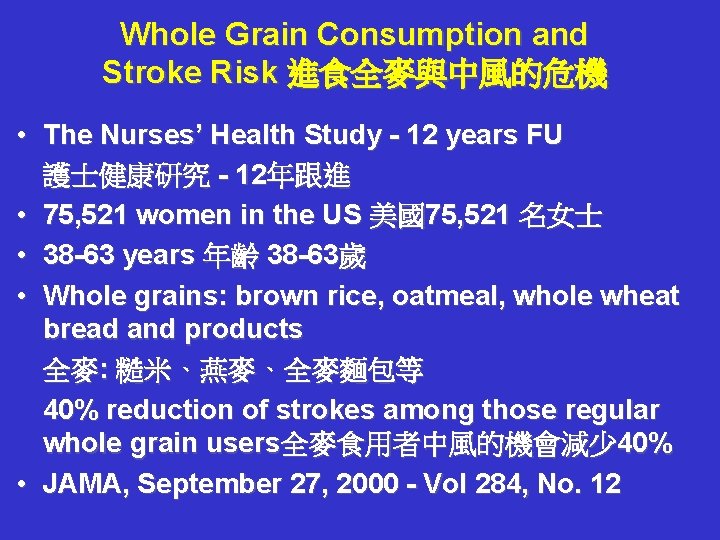 Whole Grain Consumption and Stroke Risk 進食全麥與中風的危機

• The Nurses' Health Study - 12 years FU
護士健康研究 - 12年跟進
• 75,521 women in the US 美國75,521 名女士
• 38-63 years 年齡 38-63歲
• Whole grains: brown rice, oatmeal, whole wheat bread and products
全麥: 糙米、燕麥、全麥麵包等
40% reduction of strokes among those regular whole grain users全麥食用者中風的機會減少40%
• JAMA, September 27, 2000 - Vol 284, No. 12